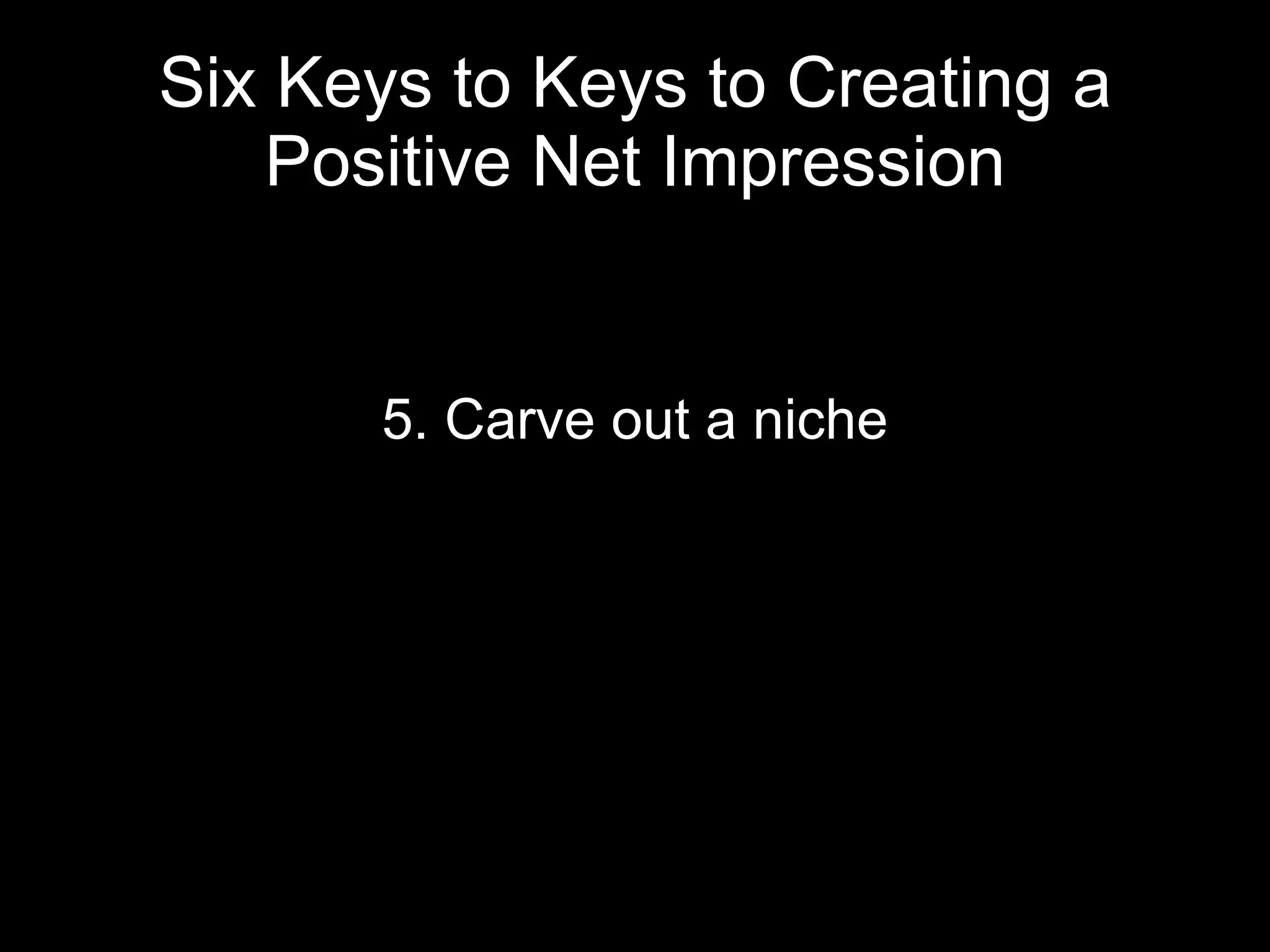 Six Keys to Keys to Creating a Positive Net Impression

5. Carve out a niche